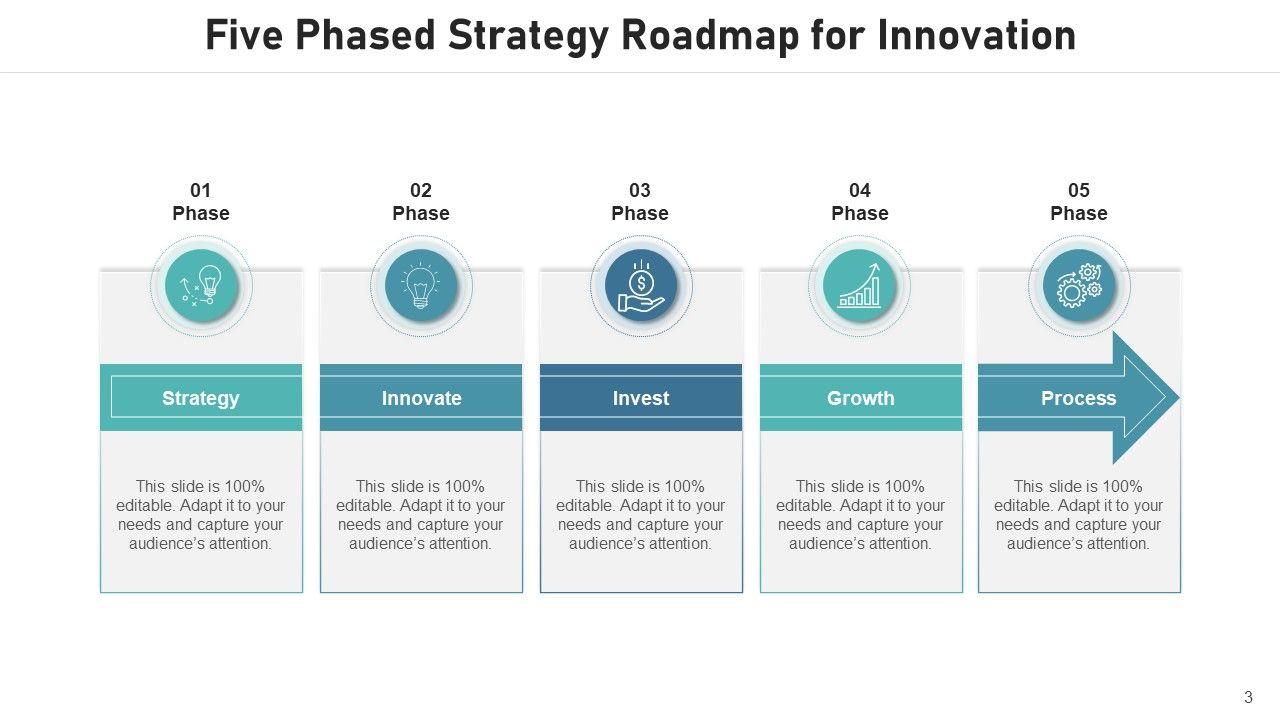 Five Phased Strategy Roadmap for Innovation

01
Phase

Strategy

This slide is 100% editable. Adapt it to your needs and capture your audience's attention.

02
Phase

Innovate

This slide is 100% editable. Adapt it to your needs and capture your audience's attention.

03
Phase

Invest

This slide is 100% editable. Adapt it to your needs and capture your audience's attention.

04
Phase

Growth

This slide is 100% editable. Adapt it to your needs and capture your audience's attention.

05
Phase

Process

This slide is 100% editable. Adapt it to your needs and capture your audience's attention.

3